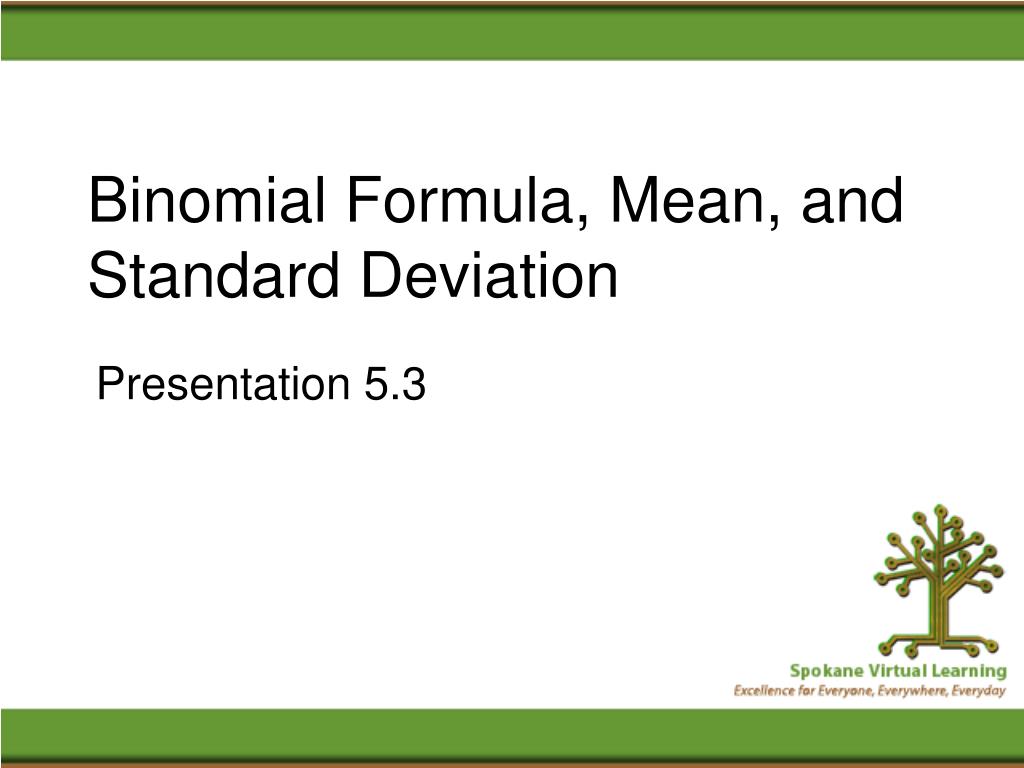 Binomial Formula, Mean, and Standard Deviation

Presentation 5.3

Spokane Virtual Learning
Excellence for Everyone, Everywhere, Everyday